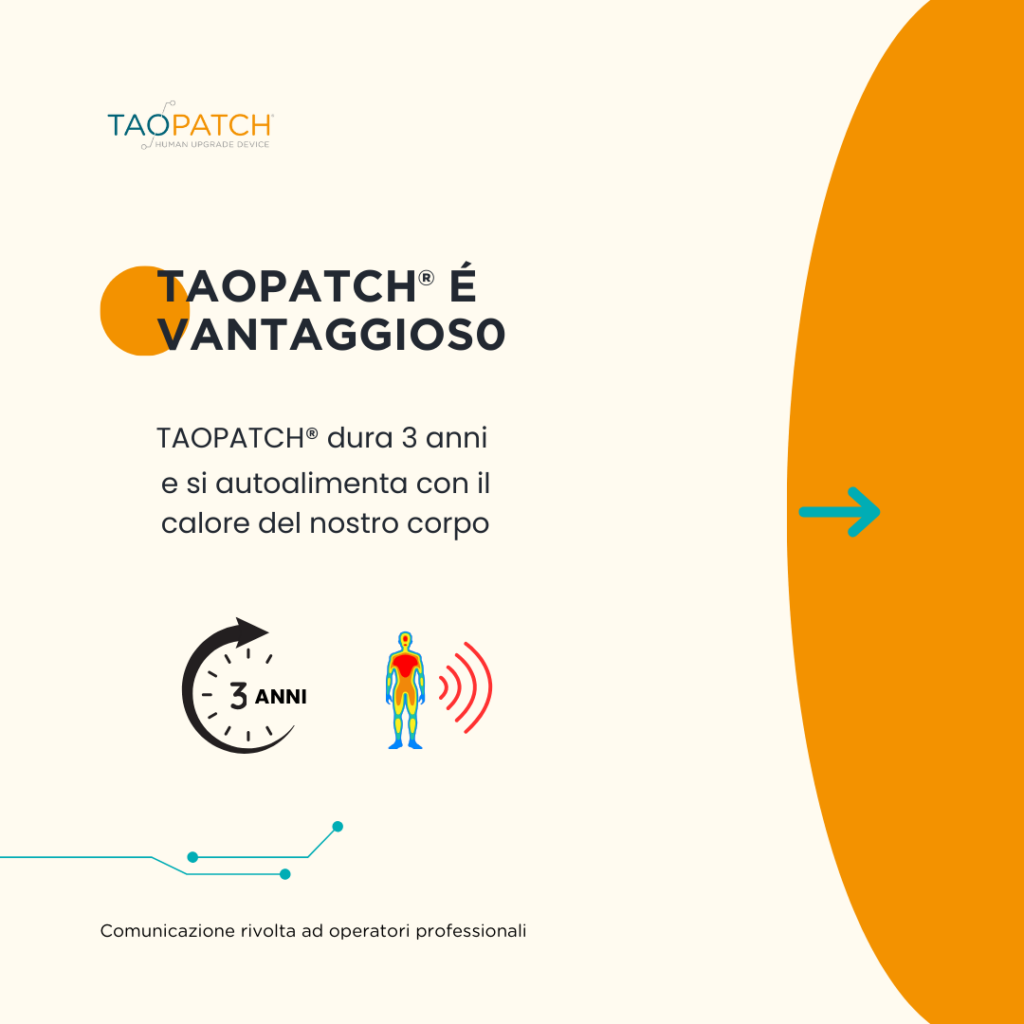 TAOPATCH®
HUMAN UPGRADE DEVICE

TAOPATCH® É VANTAGGIOS0

TAOPATCH® dura 3 anni e si autoalimenta con il calore del nostro corpo

3 ANNI

Comunicazione rivolta ad operatori professionali